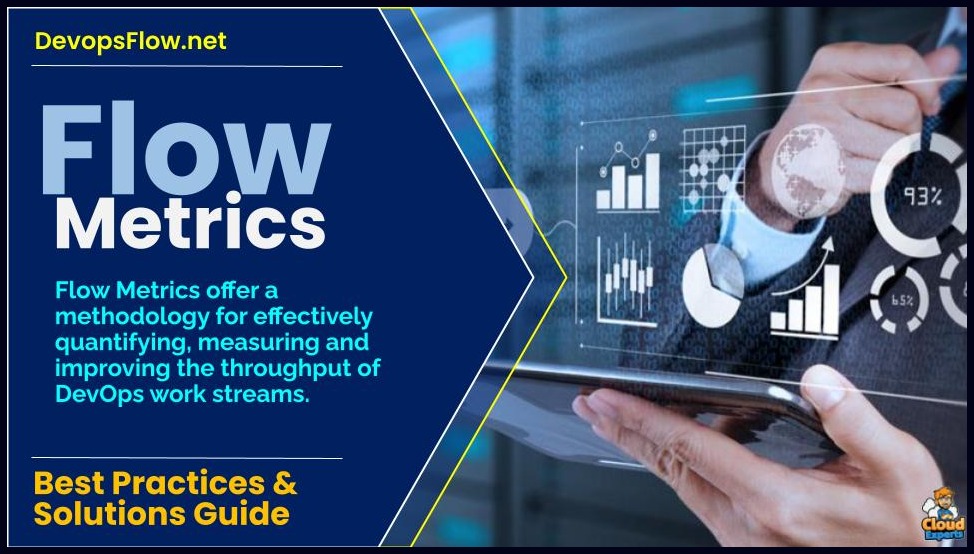 DevopsFlow.net

Flow Metrics

Flow Metrics offer a methodology for effectively quantifying, measuring and improving the throughput of DevOps work streams.

Best Practices & Solutions Guide

93%

65%

Cloud Experts